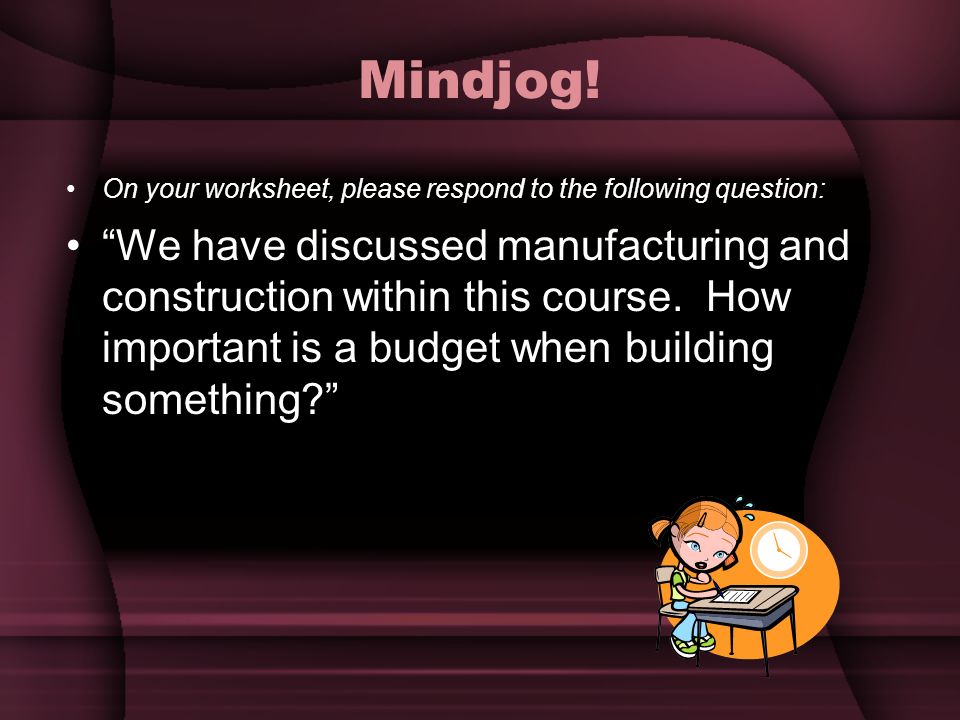 Mindjog!

• On your worksheet, please respond to the following question:

• “We have discussed manufacturing and construction within this course. How important is a budget when building something?”